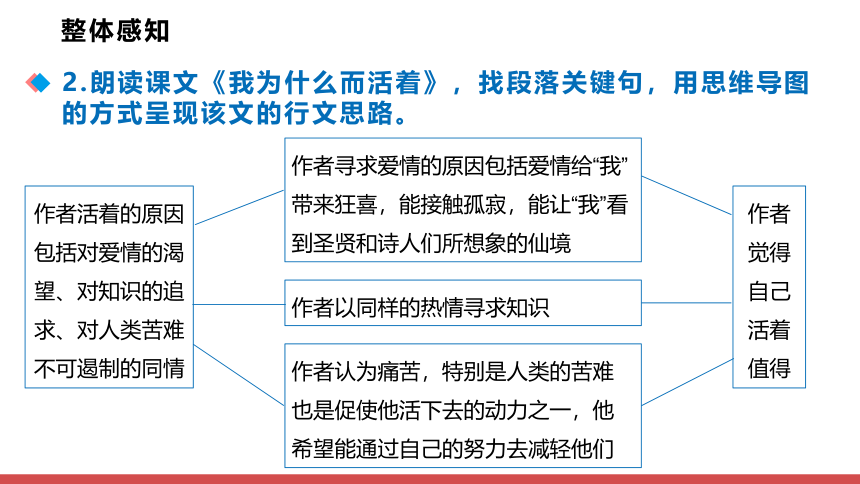 整体感知

2.朗读课文《我为什么而活着》，找段落关键句，用思维导图的方式呈现该文的行文思路。

作者活着的原因包括对爱情的渴望、对知识的追求、对人类苦难不可遏制的同情

作者寻求爱情的原因包括爱情给“我”带来狂喜，能接触孤寂，能让“我”看到圣贤和诗人们所想象的仙境

作者以同样的热情寻求知识

作者认为痛苦，特别是人类的苦难也是促使他活下去的动力之一，他希望能通过自己的努力去减轻他们

作者觉得自己活着值得